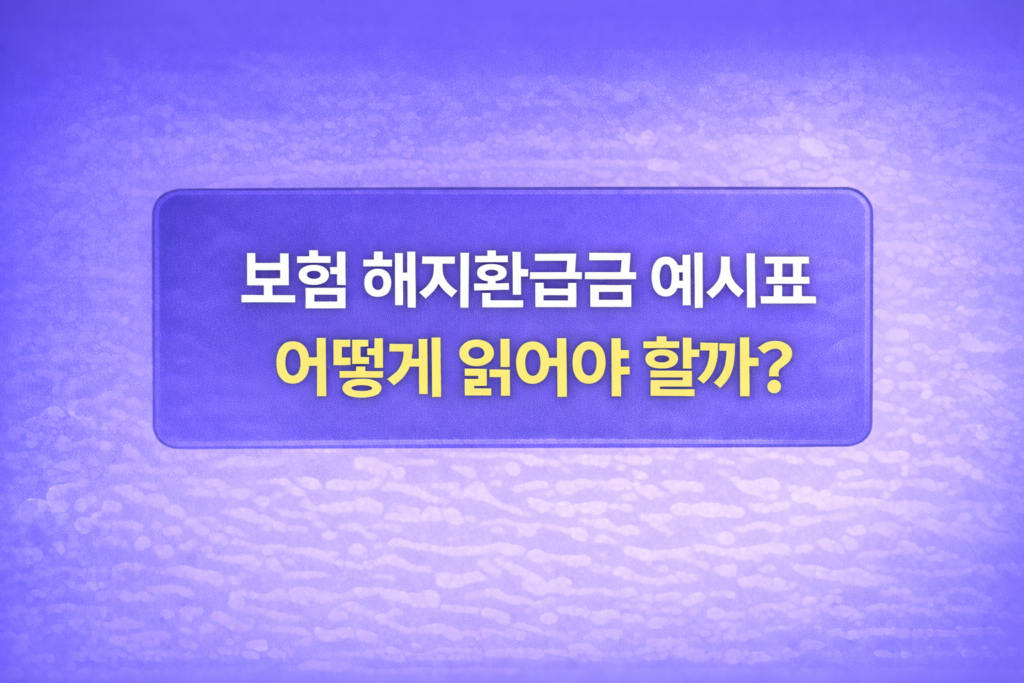 보험 해지환급금 예시표
어떻게 읽어야 할까?